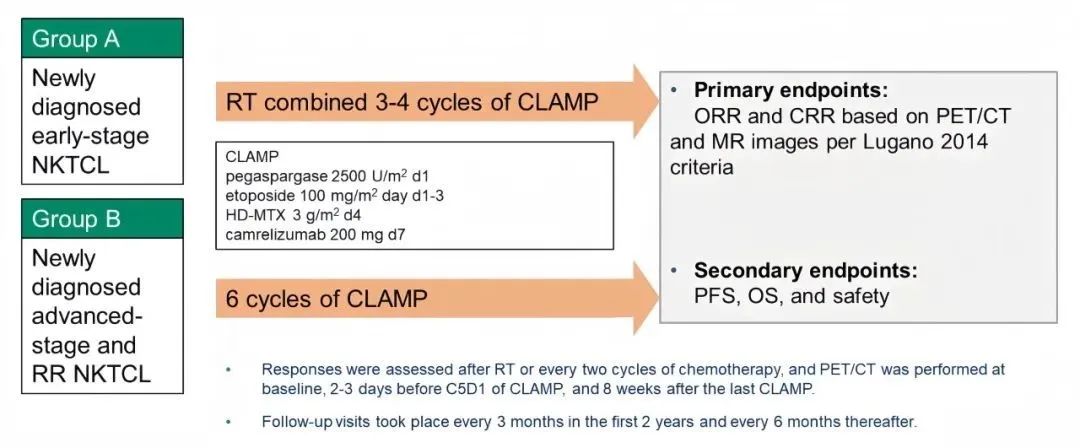 Group A

Newly diagnosed early-stage NKTCL

Group B

Newly diagnosed advanced-stage and RR NKTCL

RT combined 3-4 cycles of CLAMP

CLAMP
pegaspargase 2500 U/m$^2$ d1
etoposide 100 mg/m$^2$ day d1-3
HD-MTX 3 g/m$^2$ d4
camrelizumab 200 mg d7

6 cycles of CLAMP

• Primary endpoints:
ORR and CRR based on PET/CT and MR images per Lugano 2014 criteria

• Secondary endpoints:
PFS, OS, and safety

• Responses were assessed after RT or every two cycles of chemotherapy, and PET/CT was performed at baseline, 2-3 days before C5D1 of CLAMP, and 8 weeks after the last CLAMP.

• Follow-up visits took place every 3 months in the first 2 years and every 6 months thereafter.